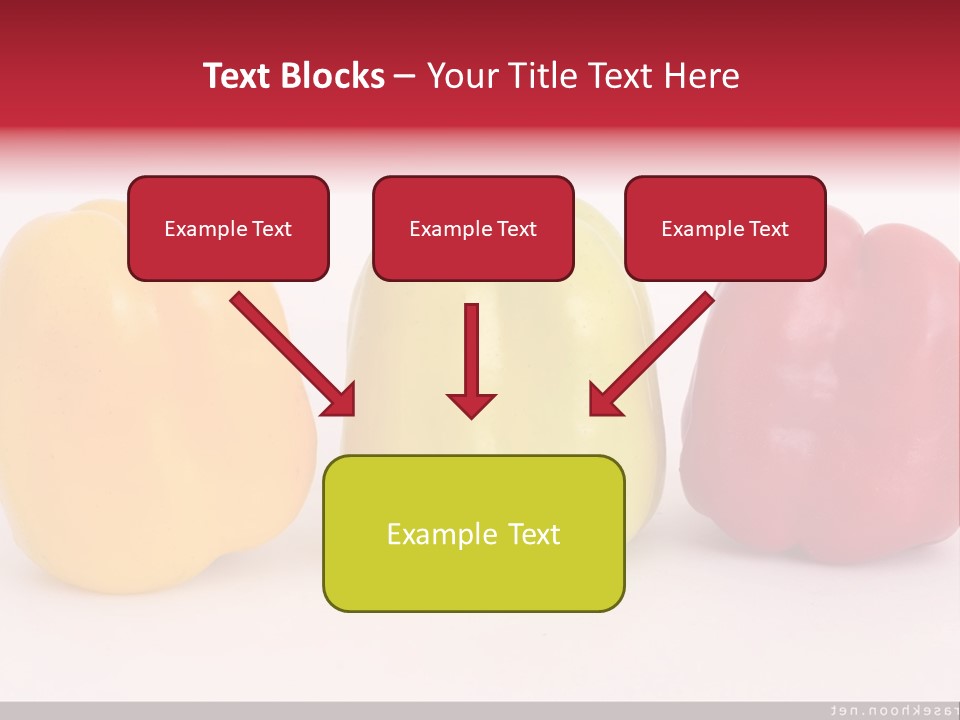 Text Blocks – Your Title Text Here

Example Text

Example Text

Example Text

Example Text

rasekhoon.net